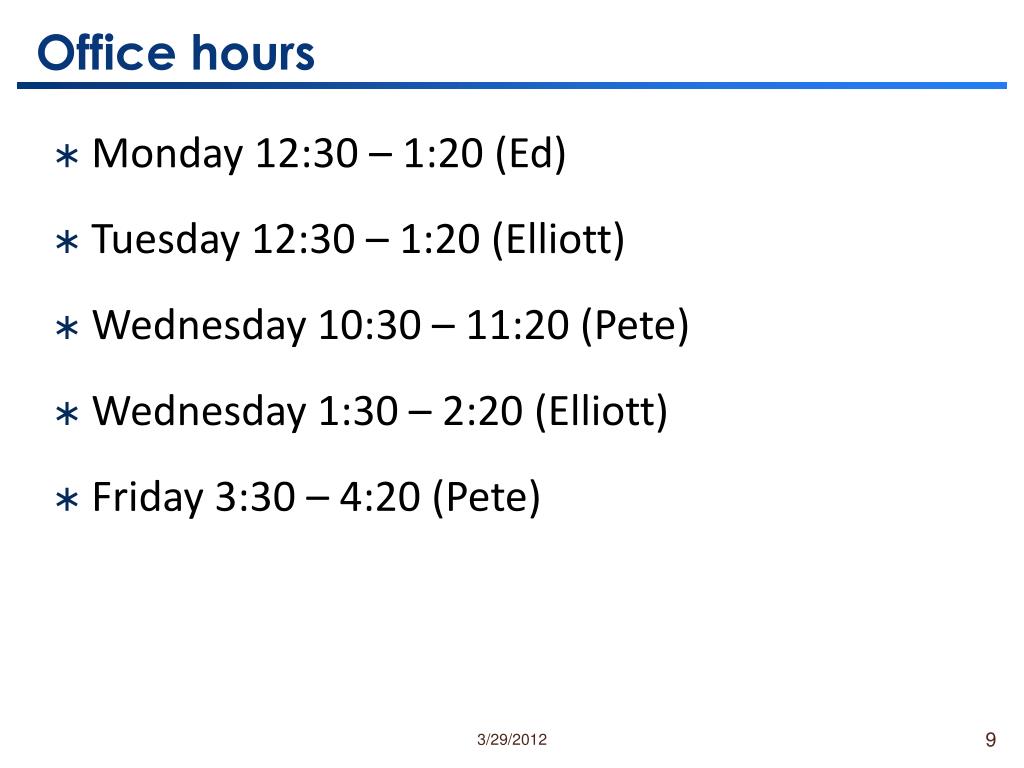 Office hours

∗ Monday 12:30 – 1:20 (Ed)

∗ Tuesday 12:30 – 1:20 (Elliott)

∗ Wednesday 10:30 – 11:20 (Pete)

∗ Wednesday 1:30 – 2:20 (Elliott)

∗ Friday 3:30 – 4:20 (Pete)

3/29/2012

9